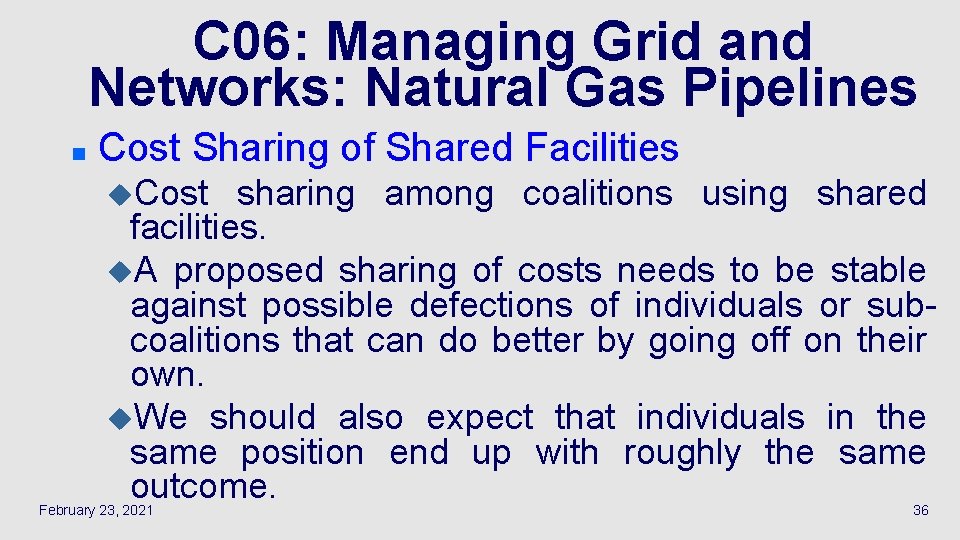 C06: Managing Grid and Networks: Natural Gas Pipelines

Cost Sharing of Shared Facilities

Cost sharing among coalitions using shared facilities.

A proposed sharing of costs needs to be stable against possible defections of individuals or sub-coalitions that can do better by going off on their own.

We should also expect that individuals in the same position end up with roughly the same outcome.

February 23, 2021

36